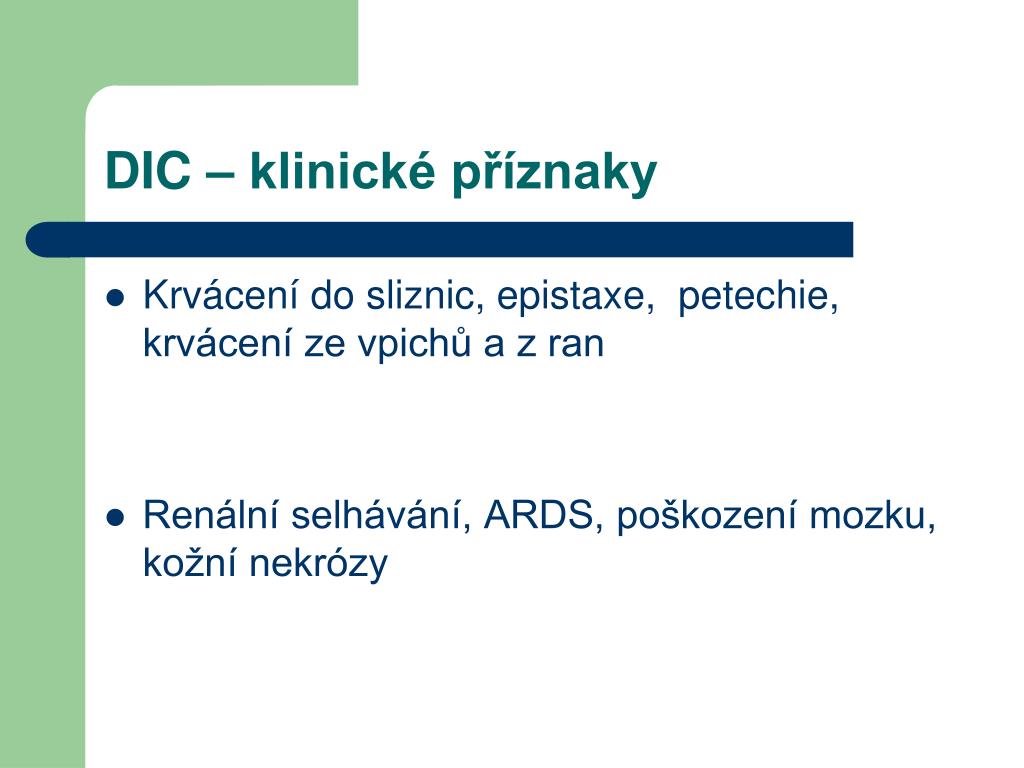 DIC – klinické příznaky

- Krvácení do sliznic, epistaxe,  petechie, krvácení ze vpichů a z ran

- Renální selhávání, ARDS, poškození mozku, kožní nekrózy